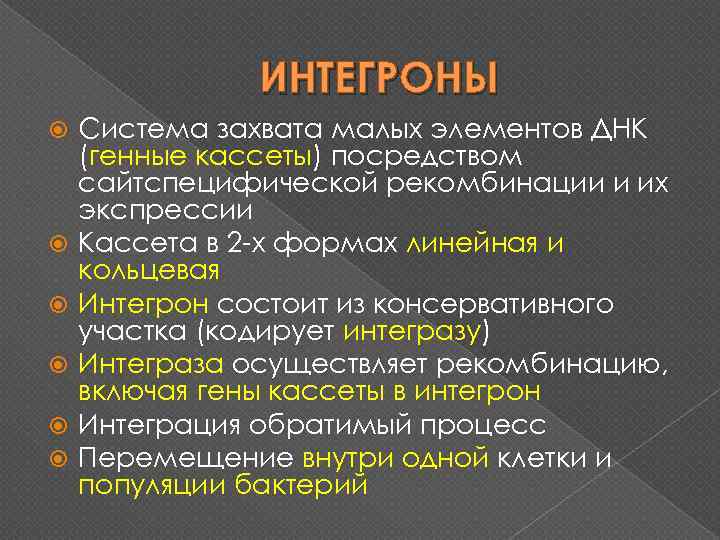 ИНТЕГРОНЫ

Система захвата малых элементов ДНК (генные кассеты) посредством сайтспецифической рекомбинации и их экспрессии

Кассета в 2-х формах линейная и кольцевая

Интегрон состоит из консервативного участка (кодирует интегразу)

Интеграза осуществляет рекомбинацию, включая гены кассеты в интегрон

Интеграция обратимый процесс

Перемещение внутри одной клетки и популяции бактерий